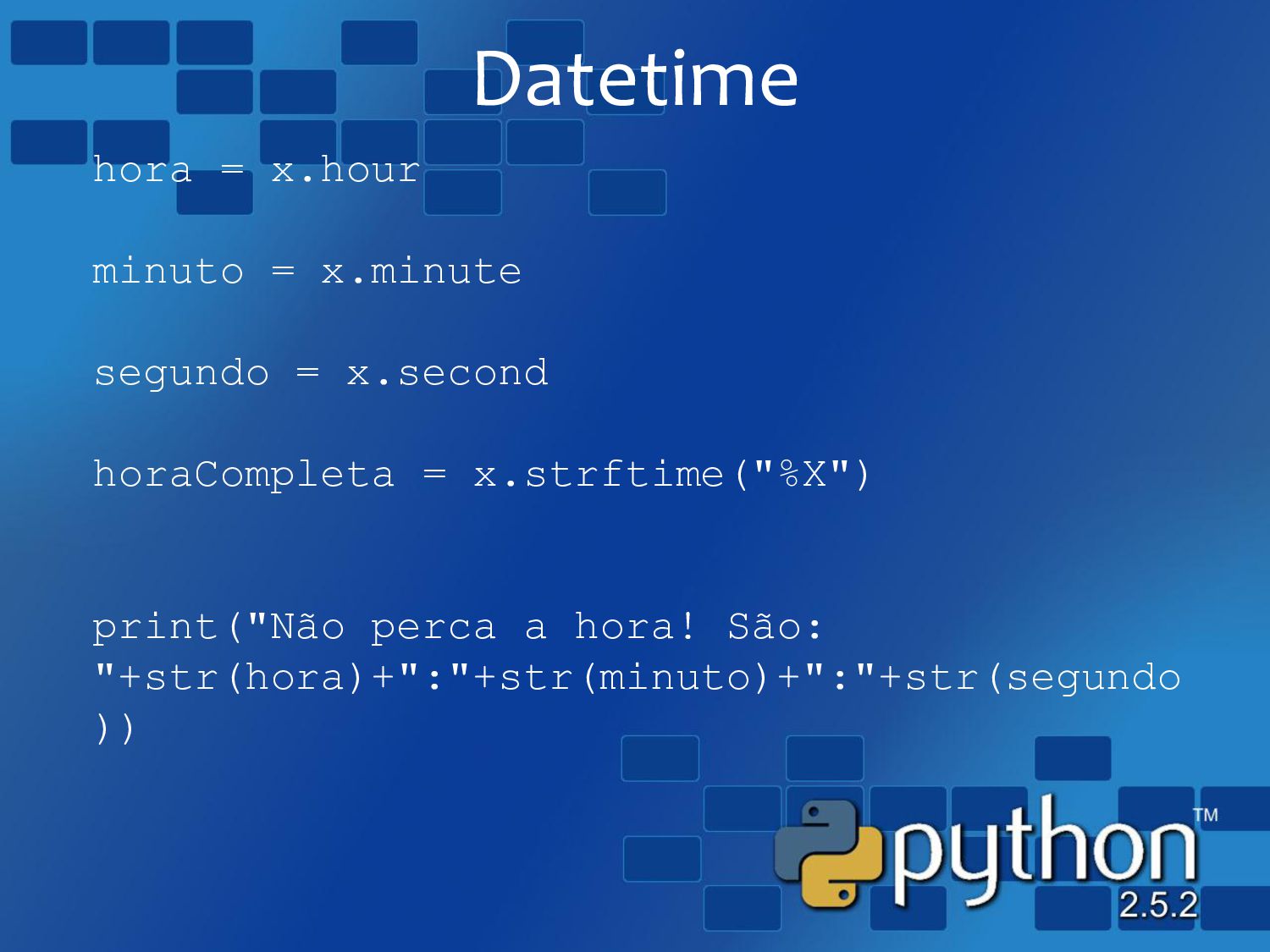 Datetime

hora = x.hour

minuto = x.minute

segundo = x.second

horaCompleta = x.strftime("%X")

print("Não perca a hora! São: "+str(hora)+":"+str(minuto)+":"+str(segundo))

python™
2.5.2